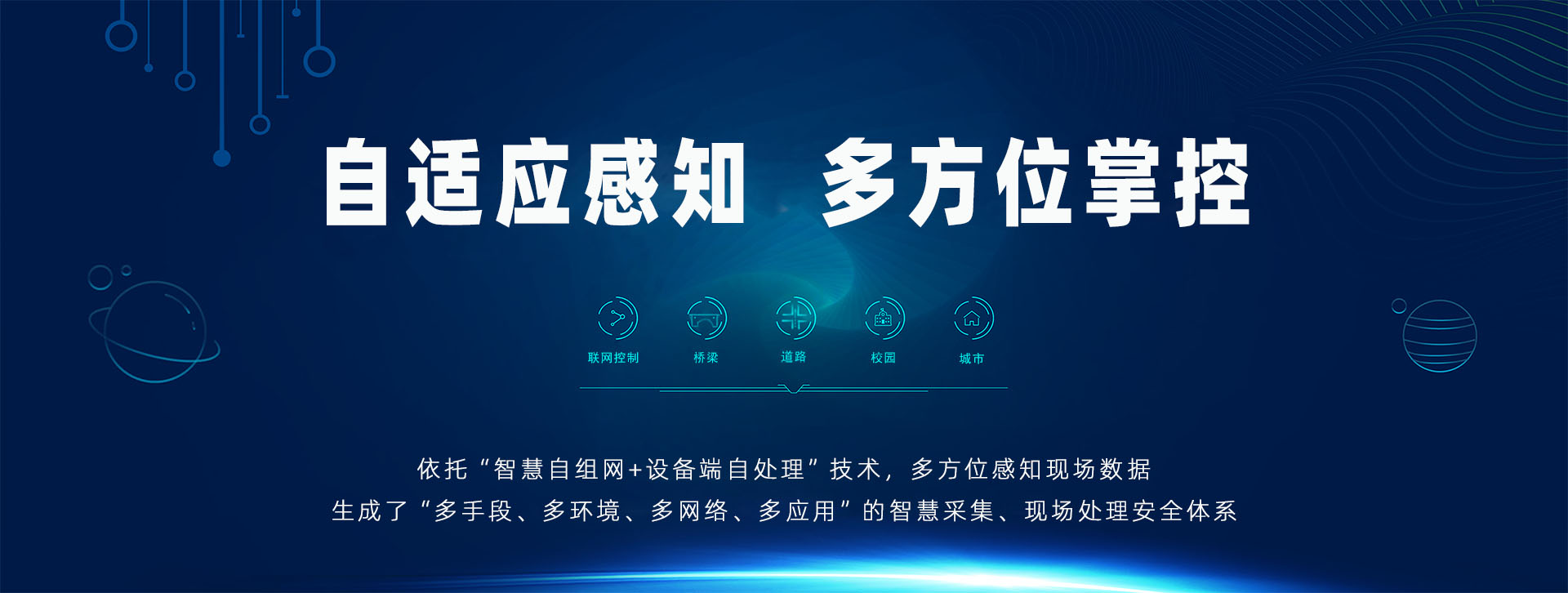 自适应感知 多方位掌控

联网控制 桥梁 道路 校园 城市

依托“智慧自组网+设备端自处理”技术，多方位感知现场数据
生成了“多手段、多环境、多网络、多应用”的智慧采集、现场处理安全体系